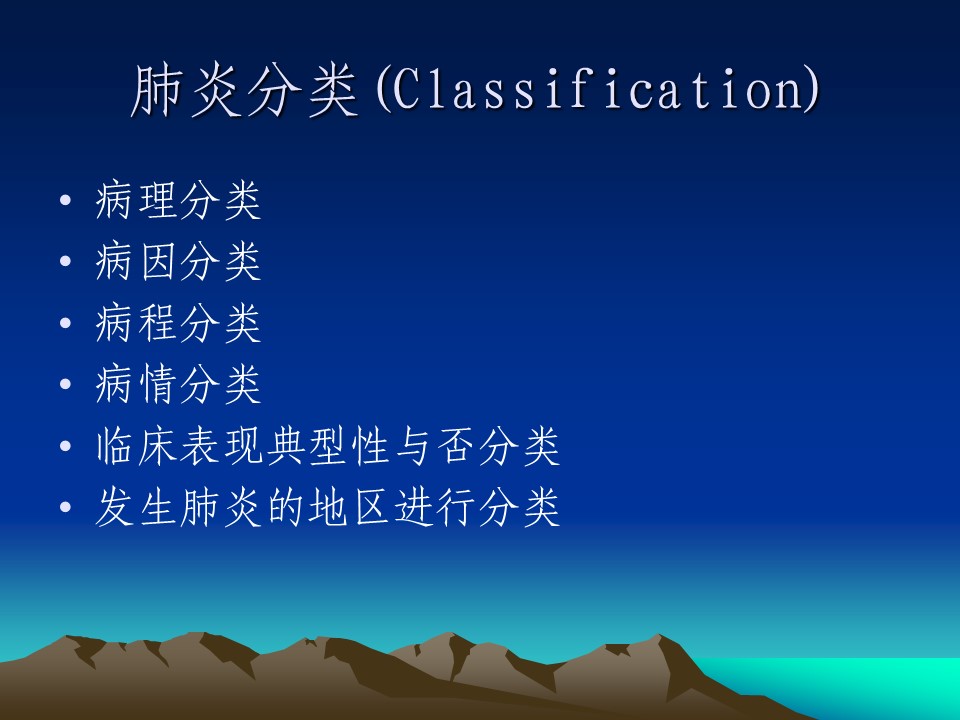 肺炎分类(Classification)

• 病理分类
• 病因分类
• 病程分类
• 病情分类
• 临床表现典型性与否分类
• 发生肺炎的地区进行分类